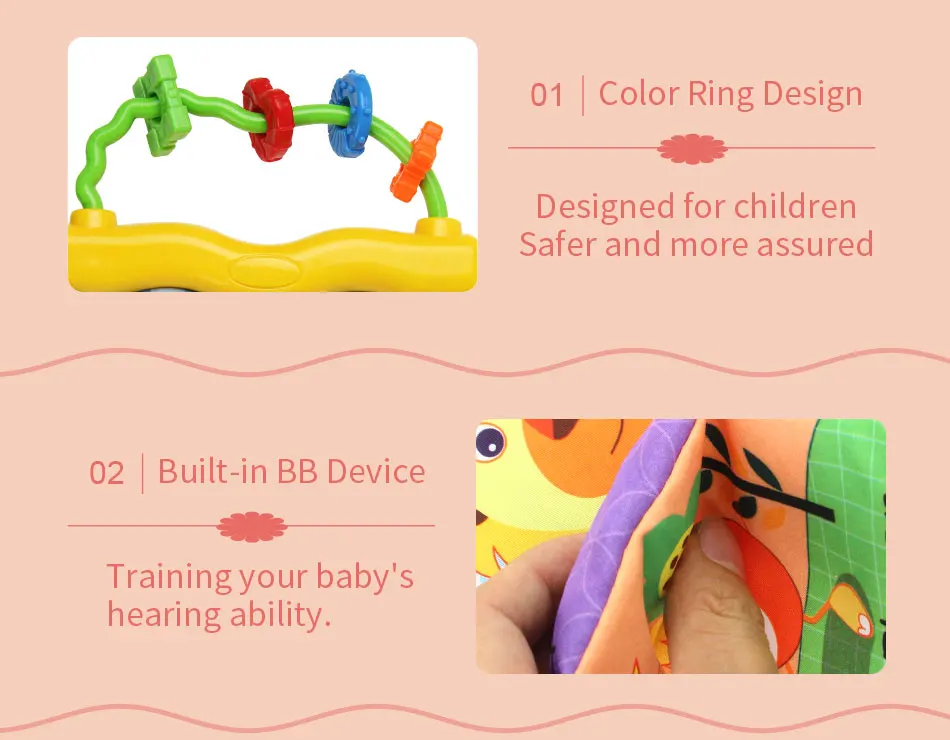 01 | Color Ring Design

Designed for children
Safer and more assured

02 | Built-in BB Device

Training your baby's hearing ability.